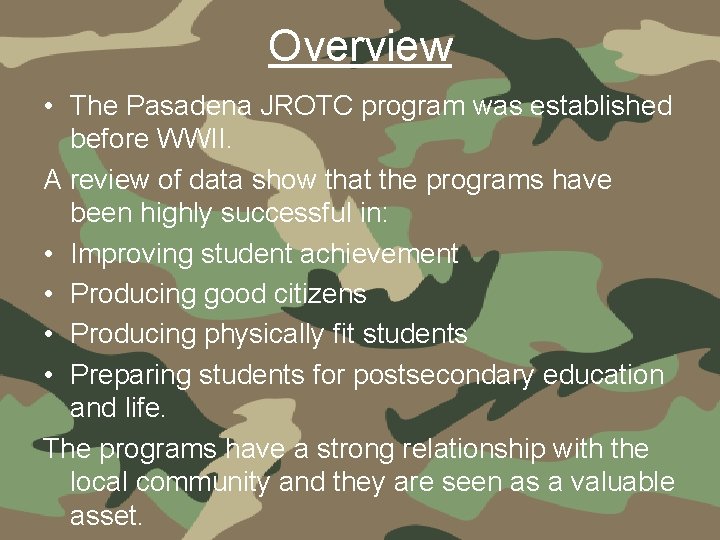 Overview

• The Pasadena JROTC program was established before WWII.

A review of data show that the programs have been highly successful in:

• Improving student achievement
• Producing good citizens
• Producing physically fit students
• Preparing students for postsecondary education and life.

The programs have a strong relationship with the local community and they are seen as a valuable asset.